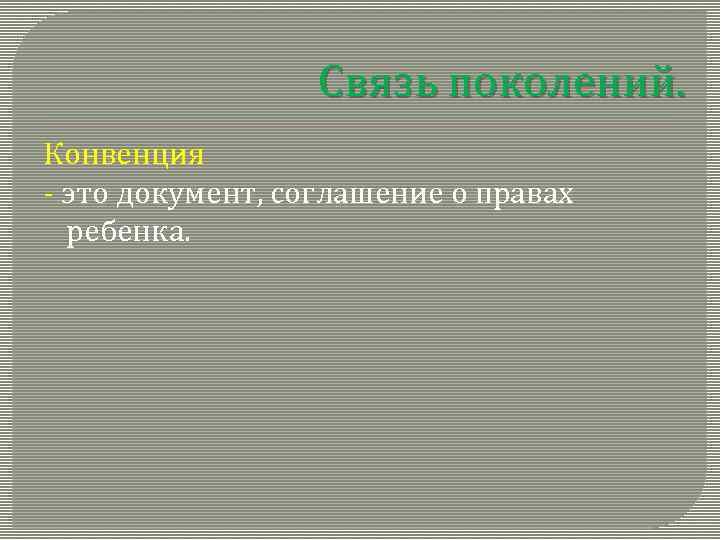 Связь поколений.

Конвенция
- это документ, соглашение о правах ребенка.